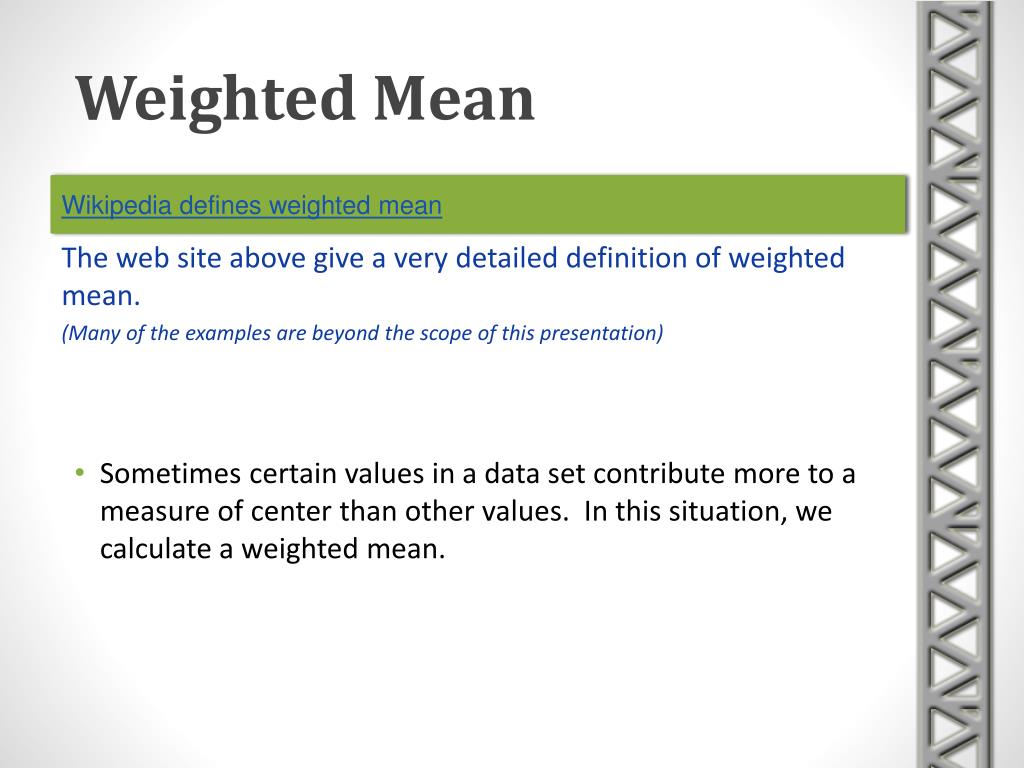 Weighted Mean

Wikipedia defines weighted mean

The web site above give a very detailed definition of weighted mean.

(Many of the examples are beyond the scope of this presentation)

• Sometimes certain values in a data set contribute more to a measure of center than other values. In this situation, we calculate a weighted mean.